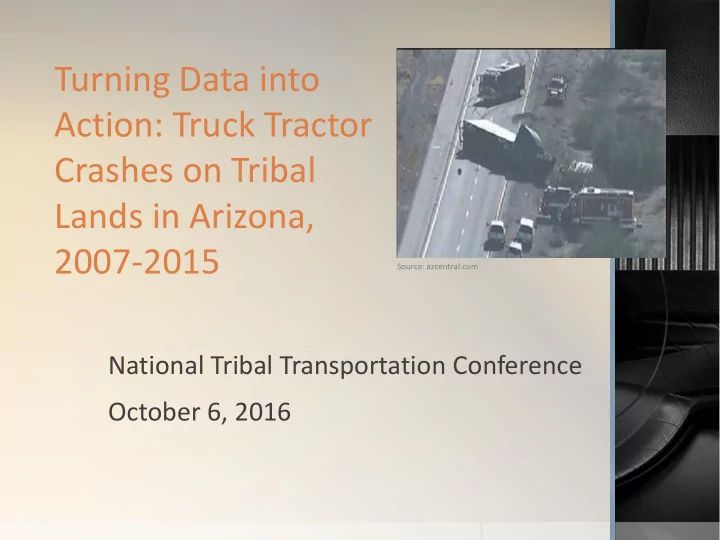 Turning Data into Action: Truck Tractor Crashes on Tribal Lands in Arizona, 2007-2015

Source: azcentral.com

National Tribal Transportation Conference

October 6, 2016